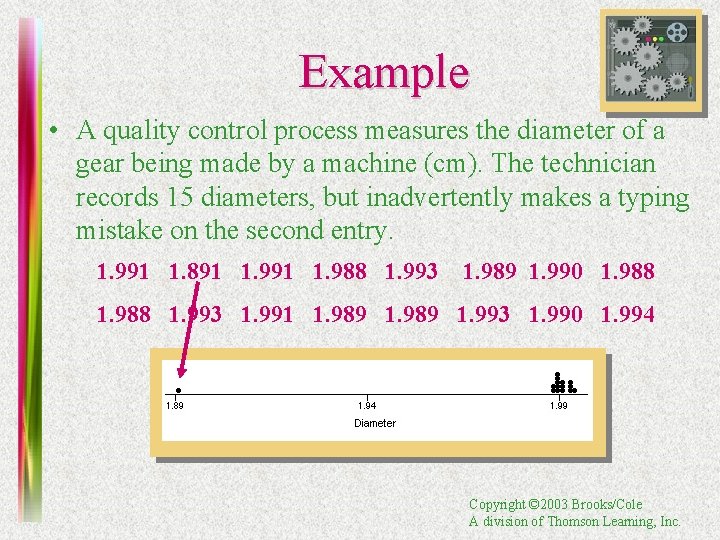 Example

• A quality control process measures the diameter of a gear being made by a machine (cm). The technician records 15 diameters, but inadvertently makes a typing mistake on the second entry.

1.991 1.891 1.991 1.988 1.993 1.989 1.990 1.988

1.988 1.993 1.991 1.989 1.989 1.993 1.990 1.994

1.89 1.94 1.99
Diameter

Copyright ©2003 Brooks/Cole
A division of Thomson Learning, Inc.